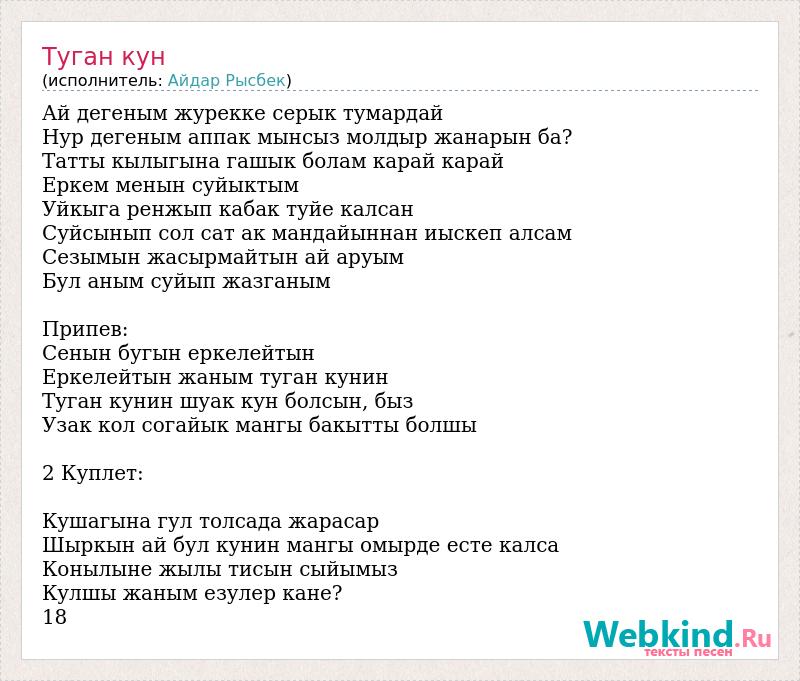 Туган кун
(исполнитель: Айдар Рысбек)

Ай дегеным журекке серык тумардай
Нур дегеным аппак мынсыз молдыр жанарын ба?
Татты кылыгына гашык болам карай карай
Еркем менын суйыктым
Уйкыга ренжып кабак туйе калсан
Суйсынып сол сат ак мандайыннан иыскеп алсам
Сезымын жасырмайтын ай аруым
Бул аным суйып жазганым

Припев:
Сенын бугын еркелейтын
Еркелейтын жаным туган кунин
Туган кунин шуак кун болсын, быз
Узак кол согайык мангы бакытты болшы

2 Куплет:

Кушагына гул толсада жарасар
Шыркын ай бул кунин мангы омырде есте калса
Конылыне жылы тисын сыйымыз
Кулшы жаным езулер кане?
18

Webkind.Ru
тексты песен